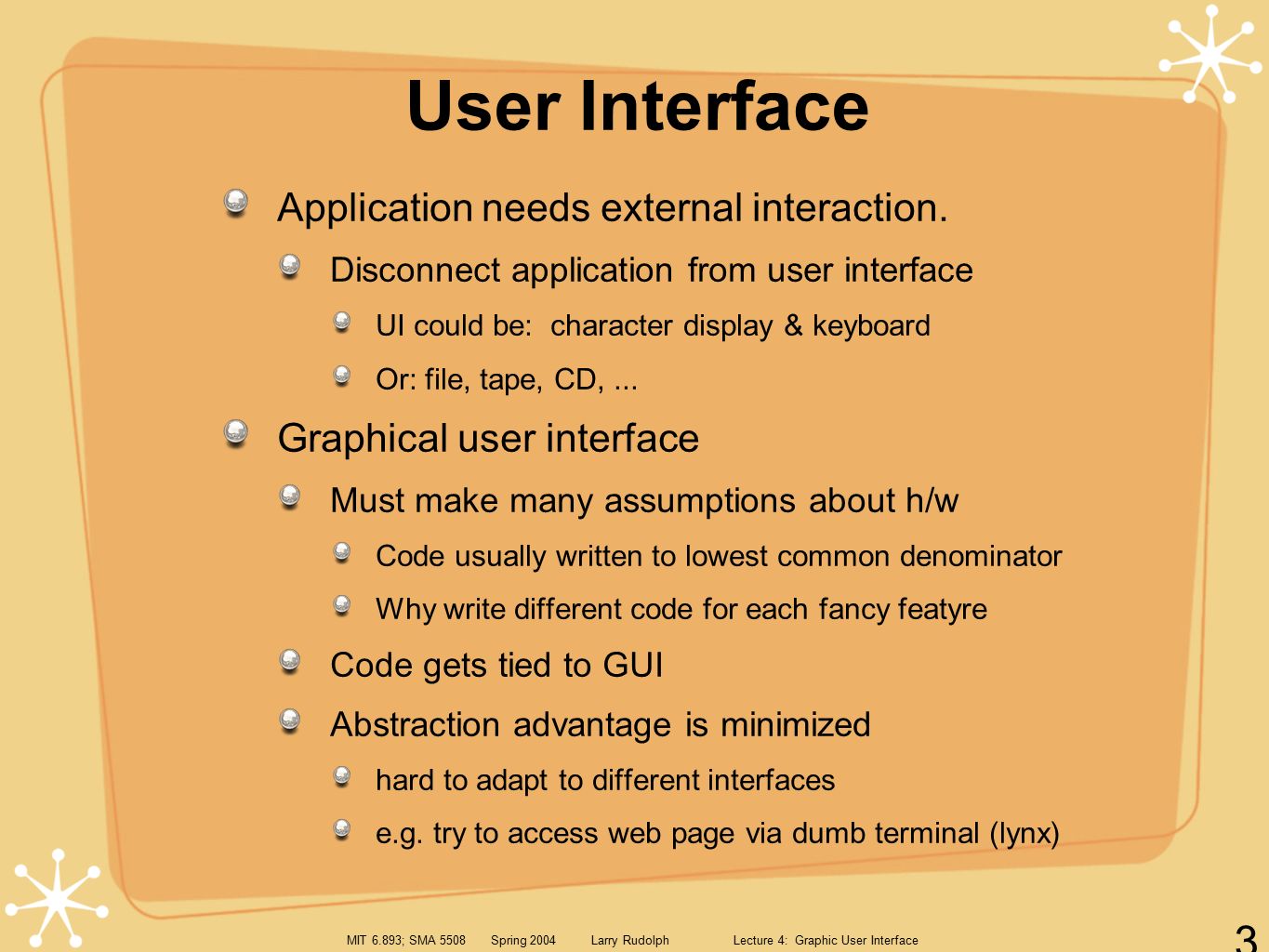 User Interface

Application needs external interaction.

Disconnect application from user interface

UI could be: character display & keyboard

Or: file, tape, CD, ...

Graphical user interface

Must make many assumptions about h/w

Code usually written to lowest common denominator

Why write different code for each fancy featyre

Code gets tied to GUI

Abstraction advantage is minimized

hard to adapt to different interfaces

e.g. try to access web page via dumb terminal (lynx)

MIT 6.893; SMA 5508 Spring 2004 Larry Rudolph Lecture 4: Graphic User Interface

3